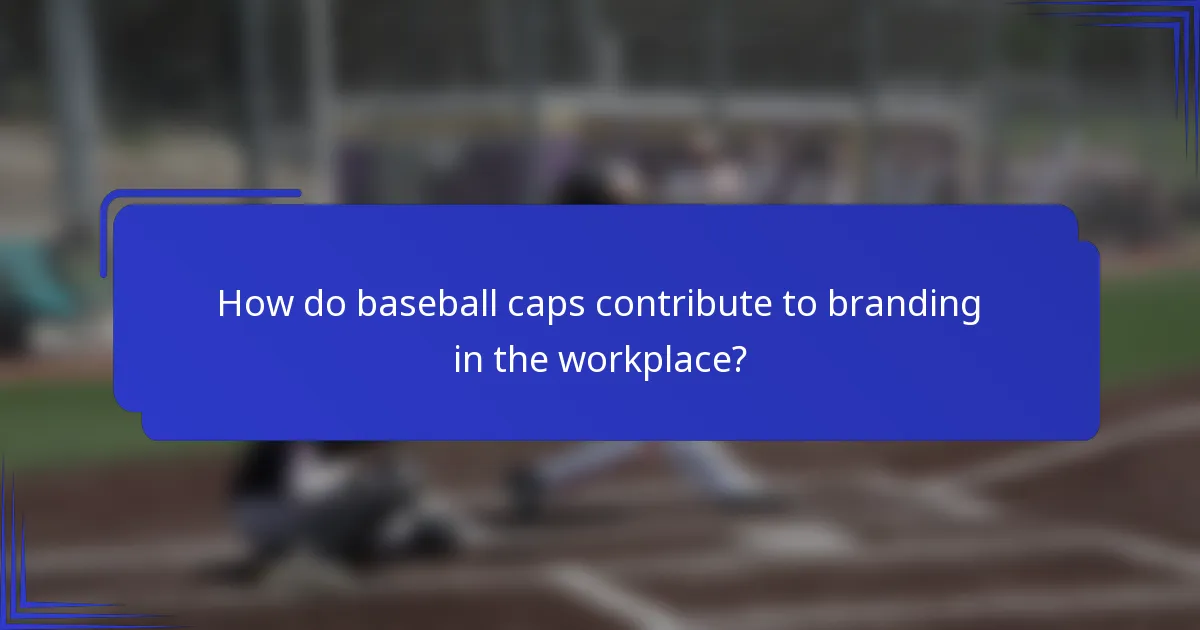 How do baseball caps contribute to branding in the workplace?